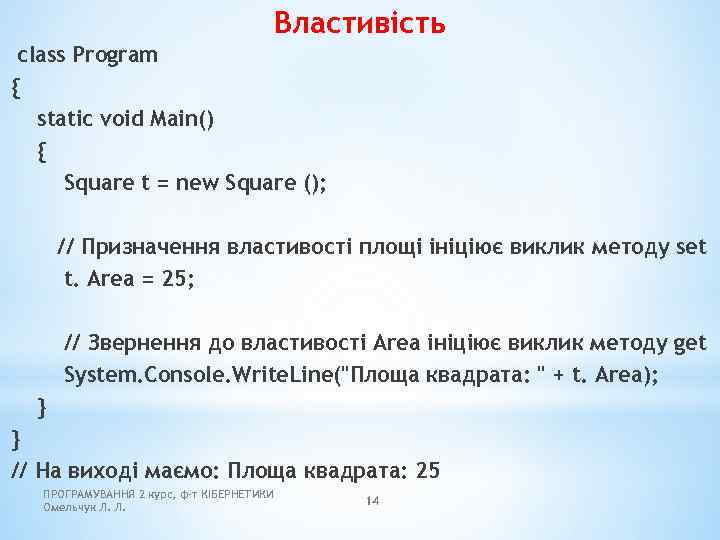 Властивість

class Program
{
static void Main()
{
Square t = new Square ();

// Призначення властивості площі ініціює виклик методу set
t. Area = 25;

// Звернення до властивості Area ініціює виклик методу get
System.Console.WriteLine("Площа квадрата: " + t. Area);
}
}
// На виході маємо: Площа квадрата: 25

ПРОГРАМУВАННЯ 2 курс, ф-т КІБЕРНЕТИКИ
Омельчук Л. Л.

14